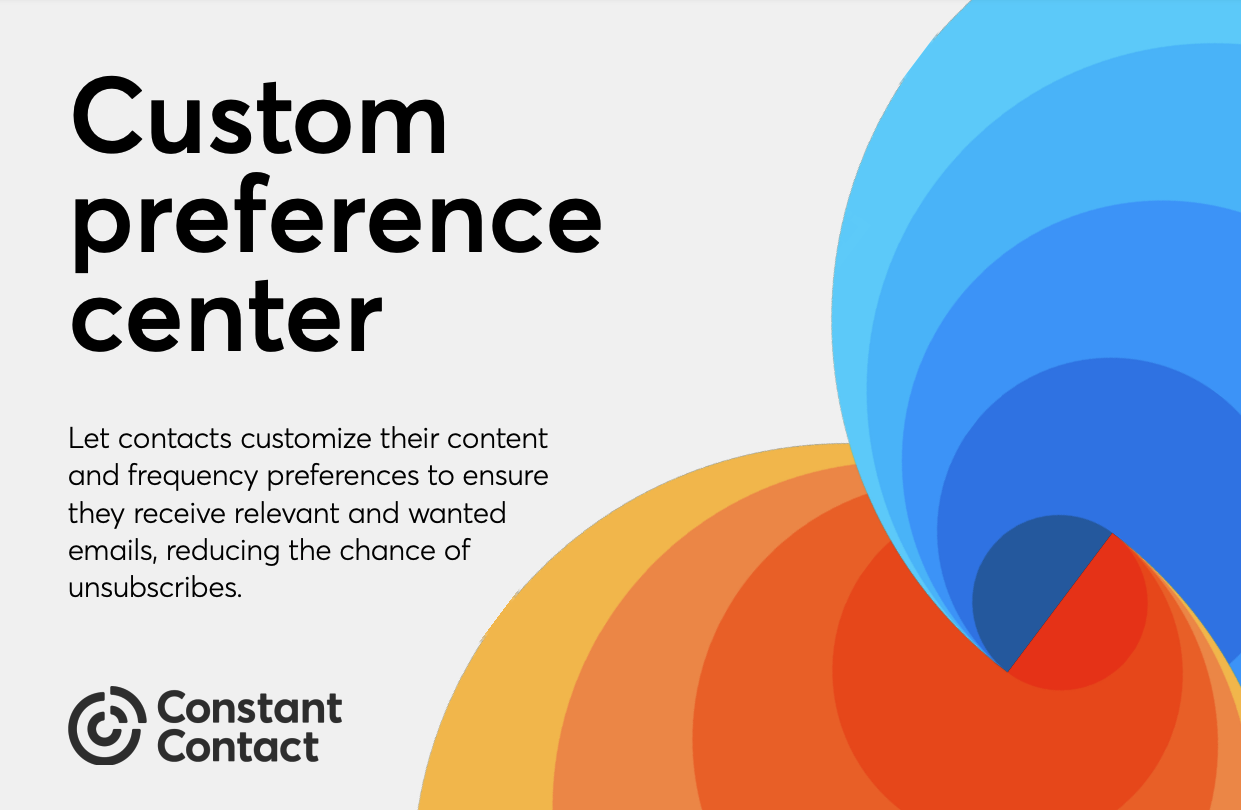 Custom preference center

Let contacts customize their content and frequency preferences to ensure they receive relevant and wanted emails, reducing the chance of unsubscribes.

Constant Contact